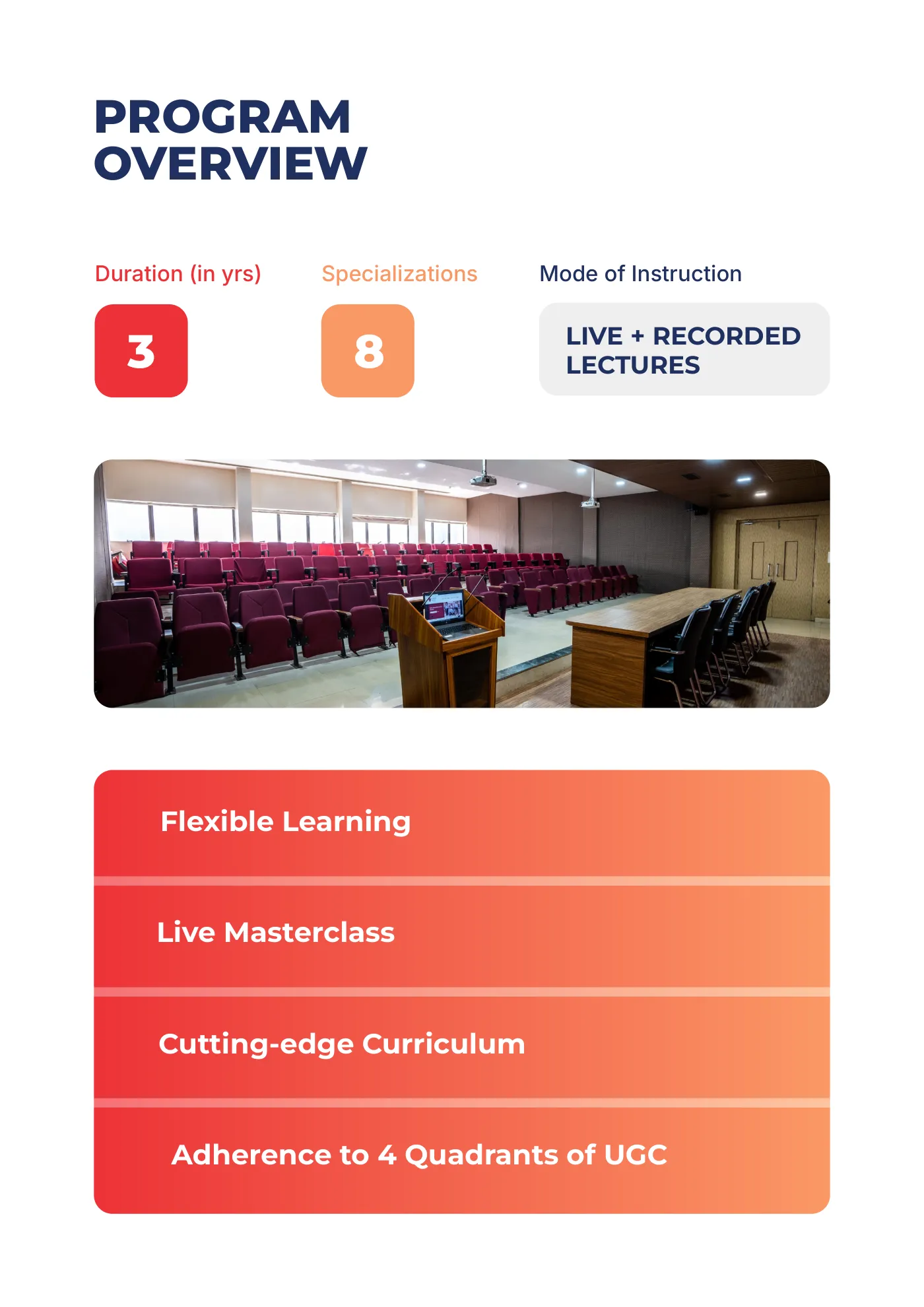 PROGRAM OVERVIEW

Duration (in yrs)

3

Specializations

8

Mode of Instruction

LIVE + RECORDED LECTURES

Flexible Learning

Live Masterclass

Cutting-edge Curriculum

Adherence to 4 Quadrants of UGC